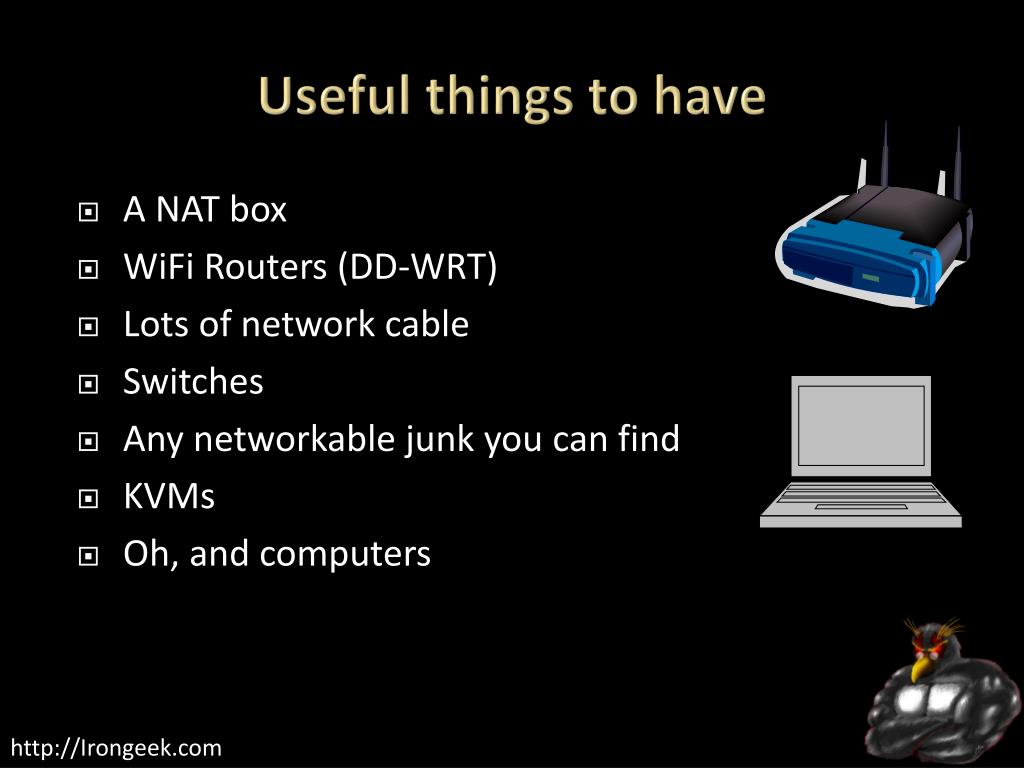 Useful things to have

A NAT box
WiFi Routers (DD-WRT)
Lots of network cable
Switches
Any networkable junk you can find
KVMs
Oh, and computers

http://Irongeek.com